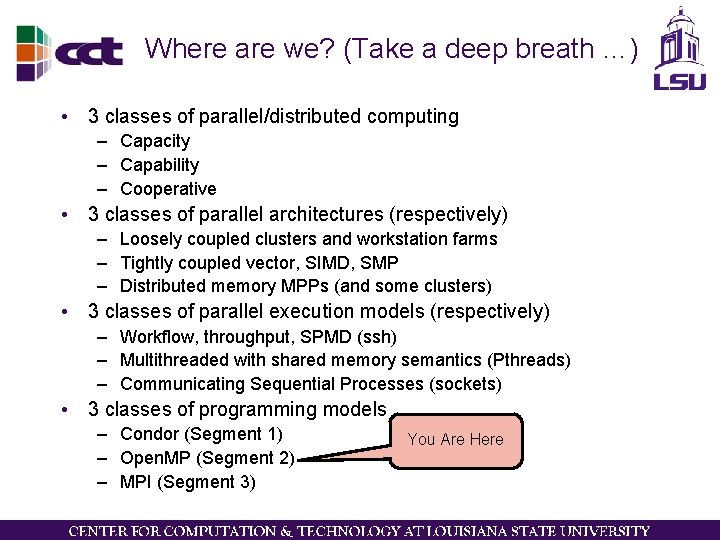 cct

Where are we? (Take a deep breath …)

LSU

• 3 classes of parallel/distributed computing
  – Capacity
  – Capability
  – Cooperative
• 3 classes of parallel architectures (respectively)
  – Loosely coupled clusters and workstation farms
  – Tightly coupled vector, SIMD, SMP
  – Distributed memory MPPs (and some clusters)
• 3 classes of parallel execution models (respectively)
  – Workflow, throughput, SPMD (ssh)
  – Multithreaded with shared memory semantics (Pthreads)
  – Communicating Sequential Processes (sockets)
• 3 classes of programming models
  – Condor (Segment 1)
  – OpenMP (Segment 2)
  – MPI (Segment 3)

You Are Here

CENTER FOR COMPUTATION & TECHNOLOGY AT LOUISIANA STATE UNIVERSITY